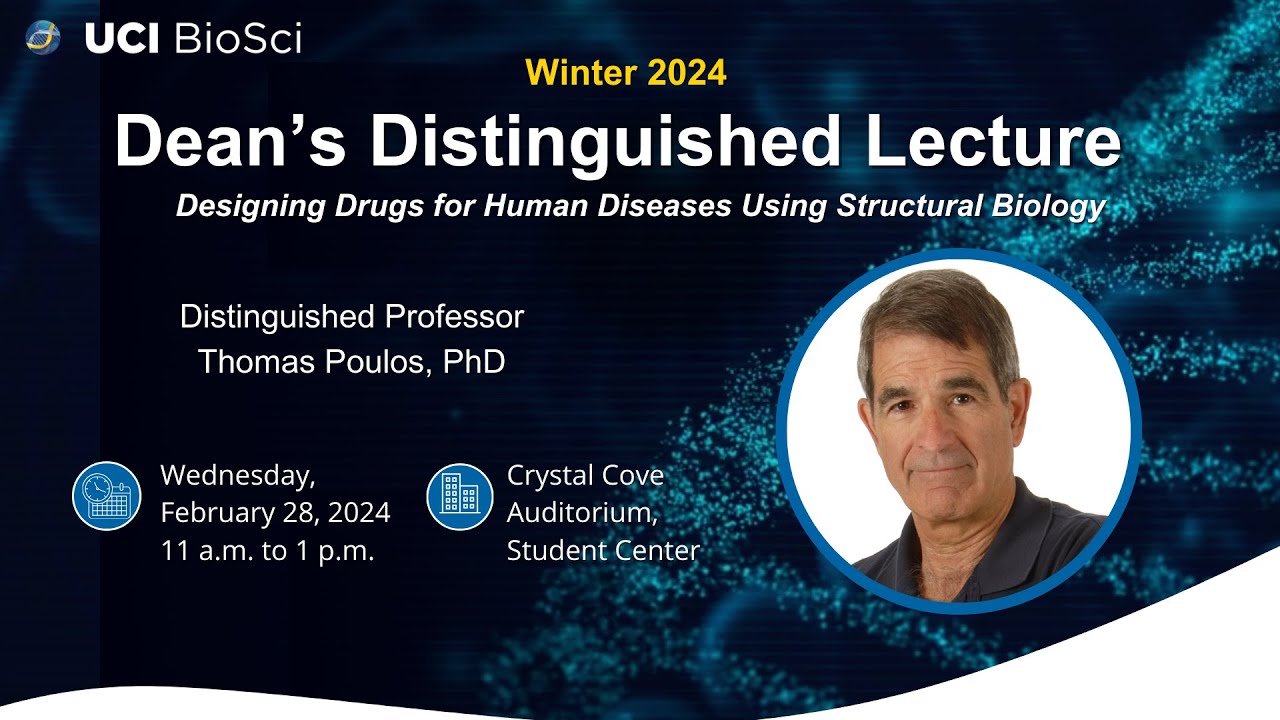 UCI BioSci

Winter 2024

Dean's Distinguished Lecture

Designing Drugs for Human Diseases Using Structural Biology

Distinguished Professor
Thomas Poulos, PhD

Wednesday,
February 28, 2024
11 a.m. to 1 p.m.

Crystal Cove
Auditorium,
Student Center